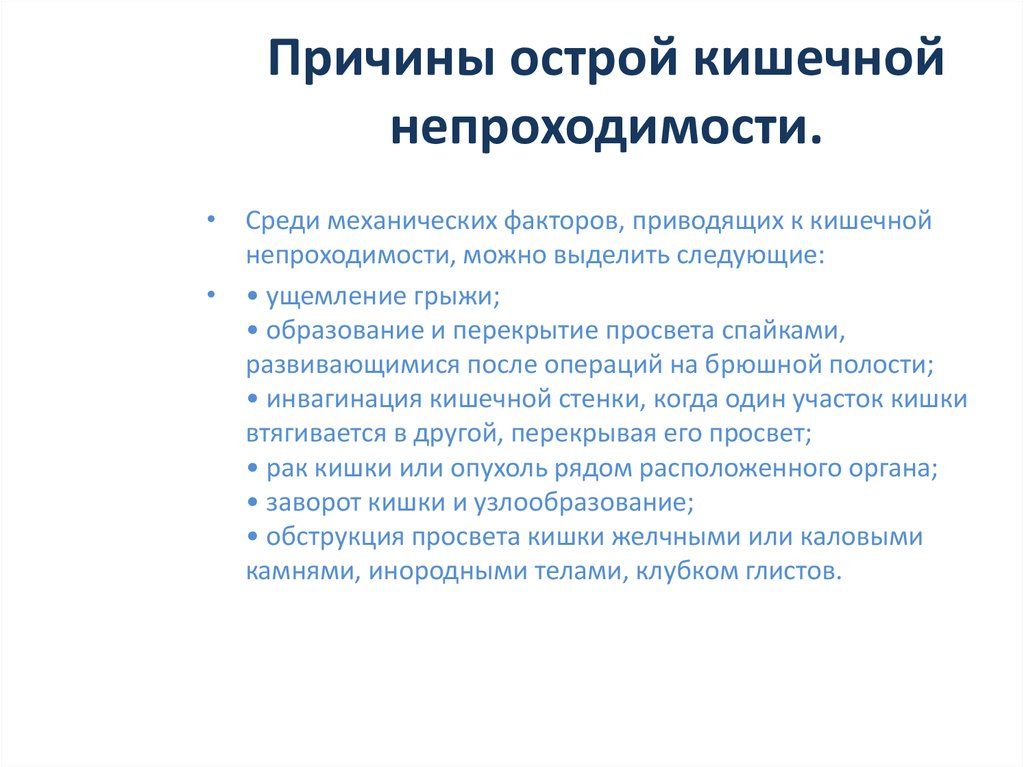 Причины острой кишечной непроходимости.

• Среди механических факторов, приводящих к кишечной непроходимости, можно выделить следующие:

• • ущемление грыжи;
• образование и перекрытие просвета спайками, развивающимися после операций на брюшной полости;
• инвагинация кишечной стенки, когда один участок кишки втягивается в другой, перекрывая его просвет;
• рак кишки или опухоль рядом расположенного органа;
• заворот кишки и узлообразование;
• обструкция просвета кишки желчными или каловыми камнями, инородными телами, клубком глистов.